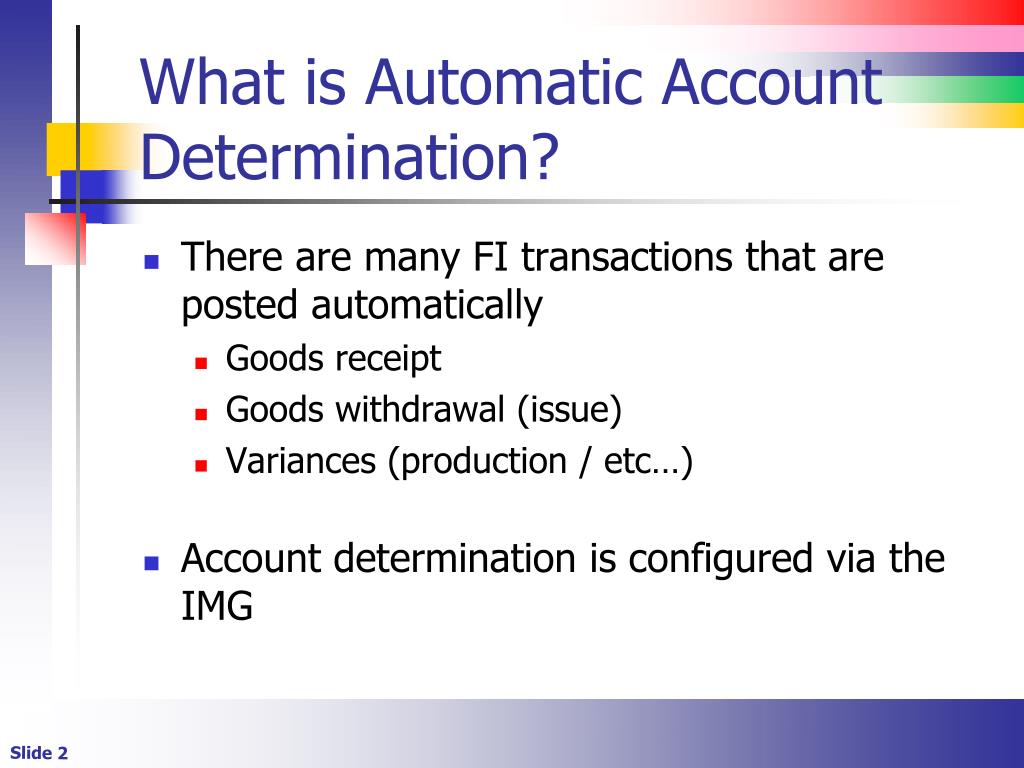 What is Automatic Account Determination?

There are many FI transactions that are posted automatically

Goods receipt

Goods withdrawal (issue)

Variances (production / etc…)

Account determination is configured via the IMG

Slide 2